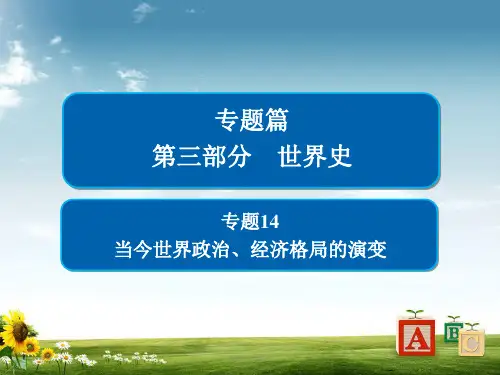 专题篇
第三部分　世界史

专题14
当今世界政治、经济格局的演变

A
B
C